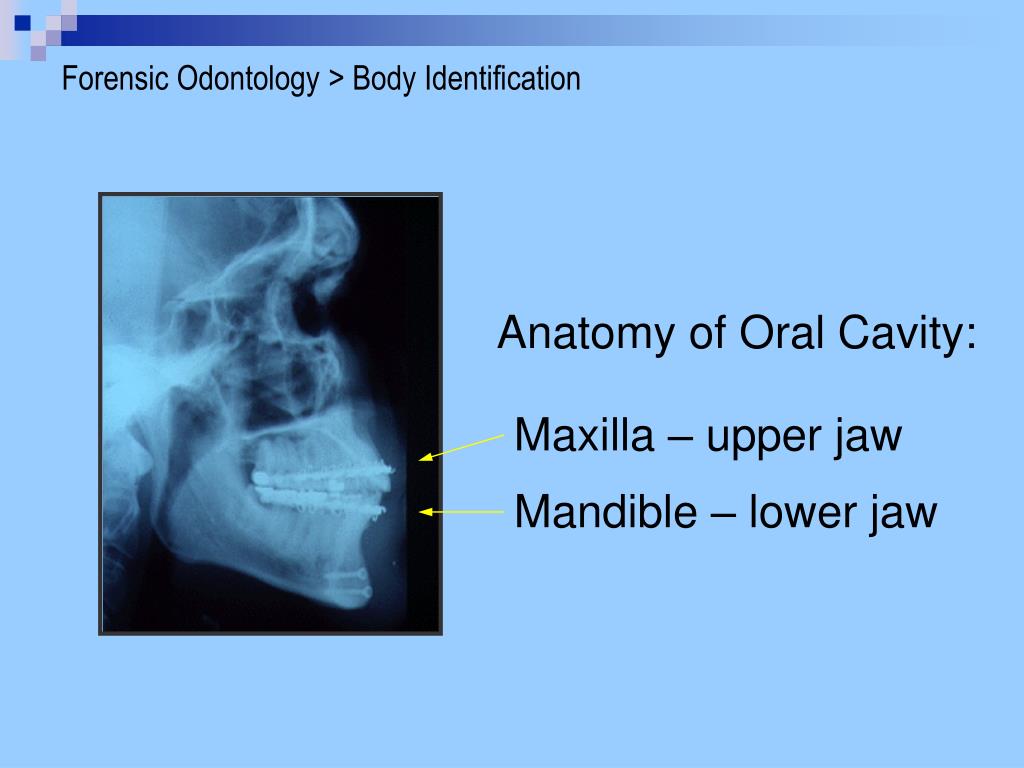 Forensic Odontology > Body Identification

Anatomy of Oral Cavity:

Maxilla – upper jaw

Mandible – lower jaw